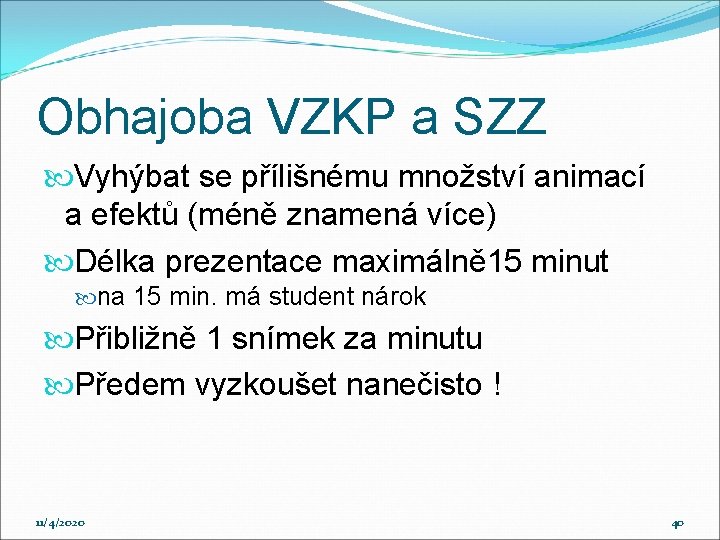 Obhajoba VZKP a SZZ

Vyhýbat se přílišnému množství animací a efektů (méně znamená více)

Délka prezentace maximálně15 minut

na 15 min. má student nárok

Přibližně 1 snímek za minutu

Předem vyzkoušet nanečisto !

11/4/2020

40